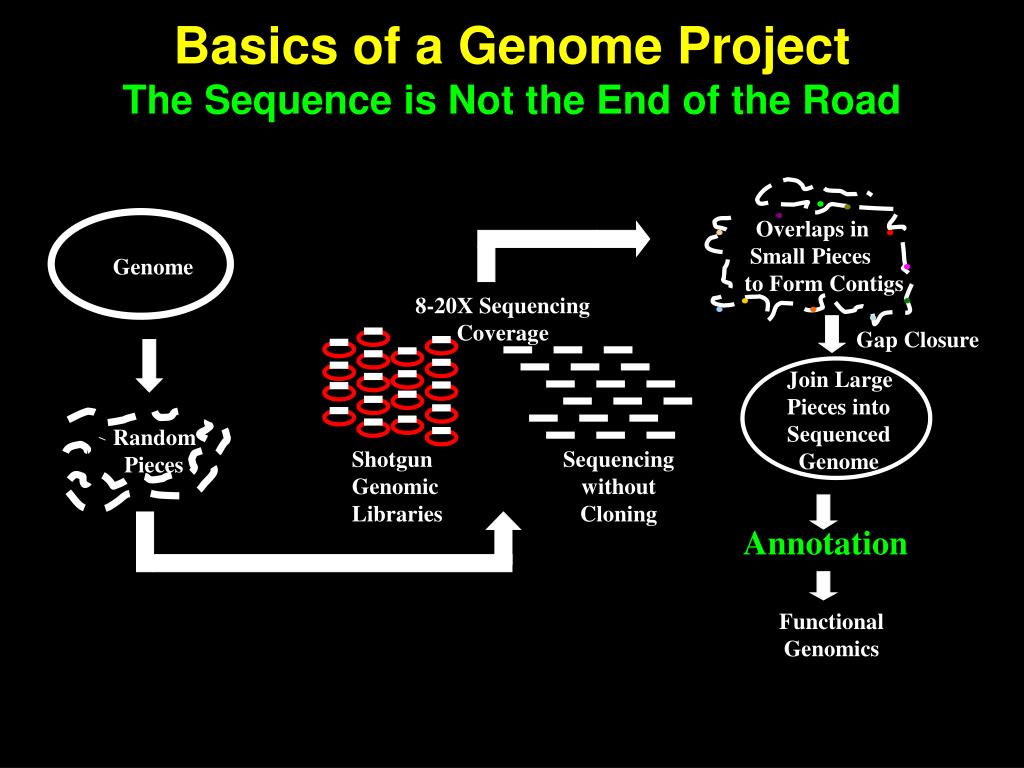 Basics of a Genome Project
The Sequence is Not the End of the Road

Genome

Random Pieces

8-20X Sequencing Coverage

Shotgun Genomic Libraries

Sequencing without Cloning

Overlaps in Small Pieces to Form Contigs

Gap Closure

Join Large Pieces into Sequenced Genome

Annotation

Functional Genomics